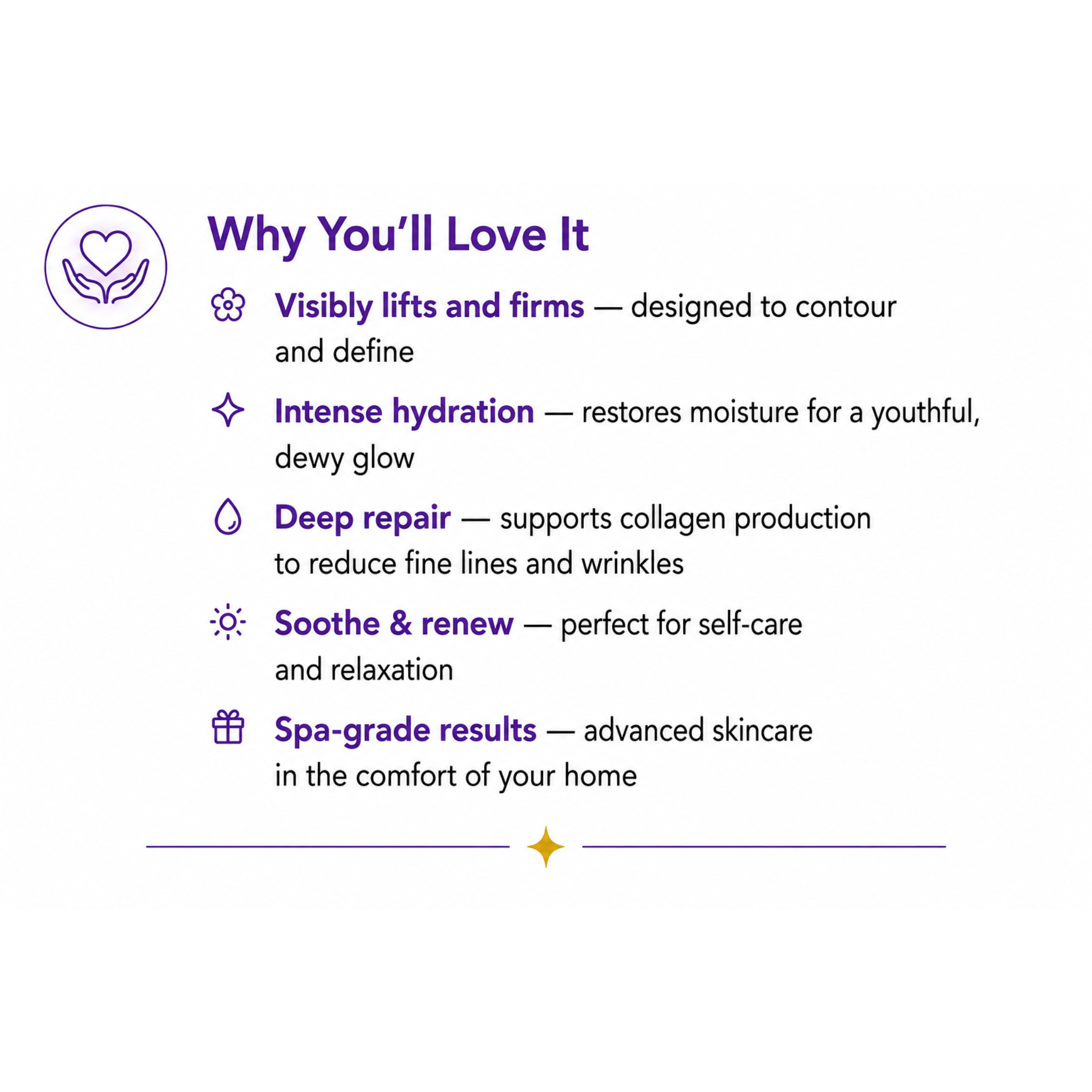 Why You'll Love It

Visibly lifts and firms — designed to contour and define

Intense hydration — restores moisture for a youthful, dewy glow

Deep repair — supports collagen production to reduce fine lines and wrinkles

Soothe & renew — perfect for self-care and relaxation

Spa-grade results — advanced skincare in the comfort of your home